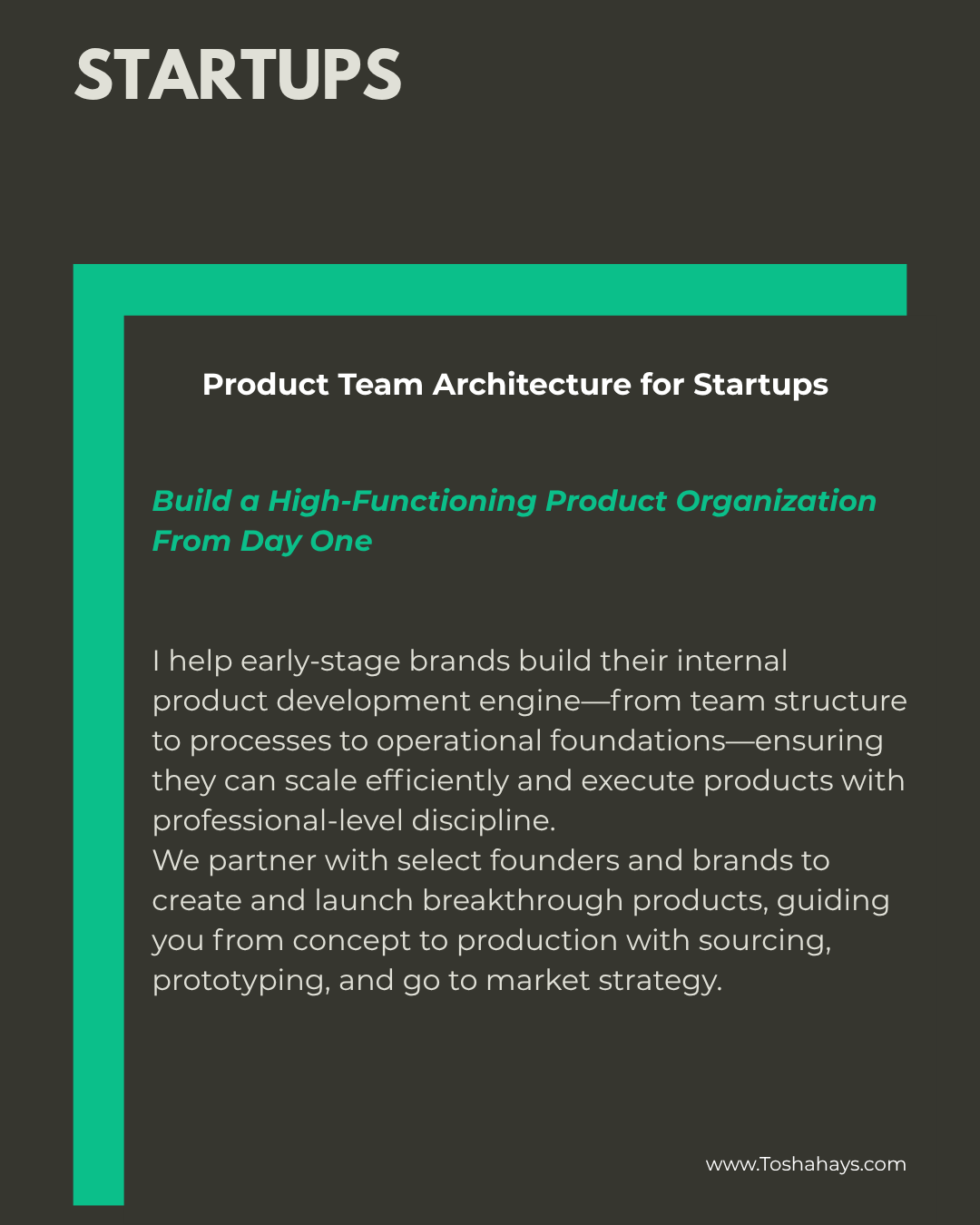 STARTUPS

Product Team Architecture for Startups

Build a High-Functioning Product Organization From Day One

I help early-stage brands build their internal product development engine—from team structure to processes to operational foundations—ensuring they can scale efficiently and execute products with professional-level discipline.
We partner with select founders and brands to create and launch breakthrough products, guiding you from concept to production with sourcing, prototyping, and go to market strategy.

www.Toshahays.com